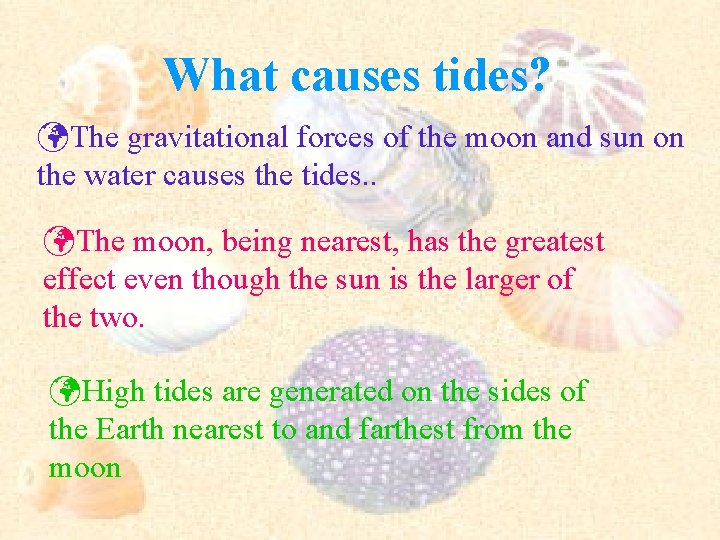 What causes tides?

The gravitational forces of the moon and sun on the water causes the tides..

The moon, being nearest, has the greatest effect even though the sun is the larger of the two.

High tides are generated on the sides of the Earth nearest to and farthest from the moon